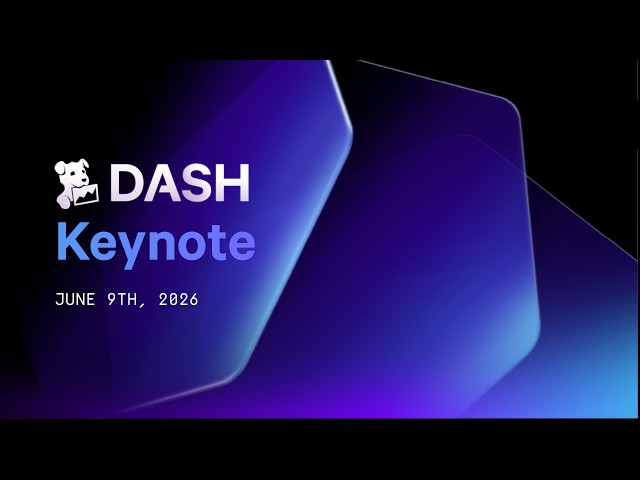 DASH
Keynote

JUNE 9TH, 2026